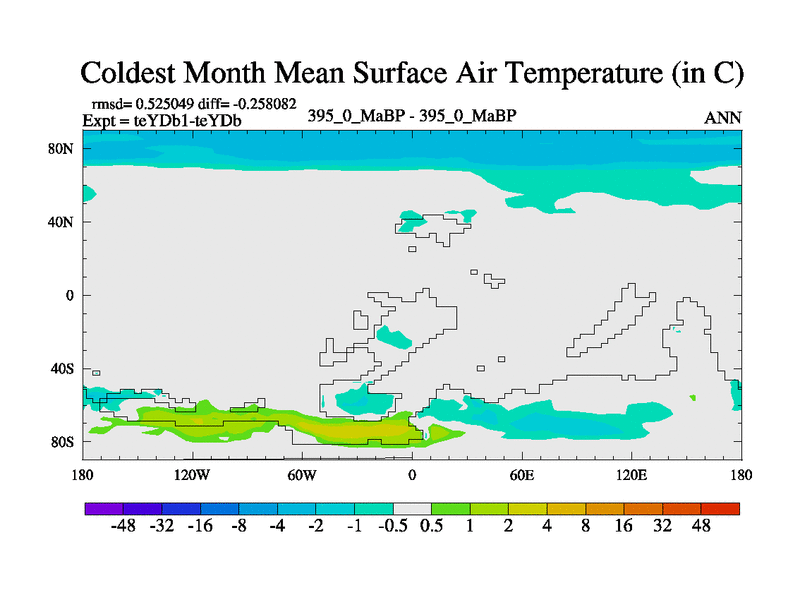 Coldest Month Mean Surface Air Temperature (in C)

rmsd= 0.525049 diff= -0.258082
Expt = teYDb1-teYDb

395_0_MaBP - 395_0_MaBP

ANN

80N
40N
0
40S
80S

180
120W
60W
0
60E
120E
180

-48 -32 -16 -8 -4 -2 -1 -0.5 0.5 1 2 4 8 16 32 48